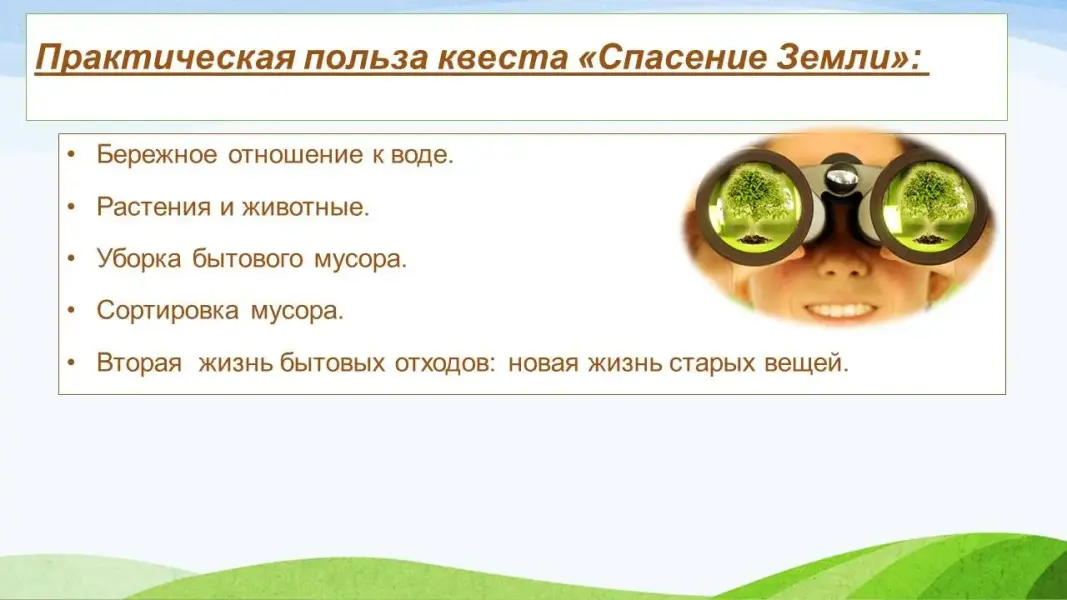 Практическая польза квеста «Спасение Земли»:

• Бережное отношение к воде.
• Растения и животные.
• Уборка бытового мусора.
• Сортировка мусора.
• Вторая жизнь бытовых отходов: новая жизнь старых вещей.